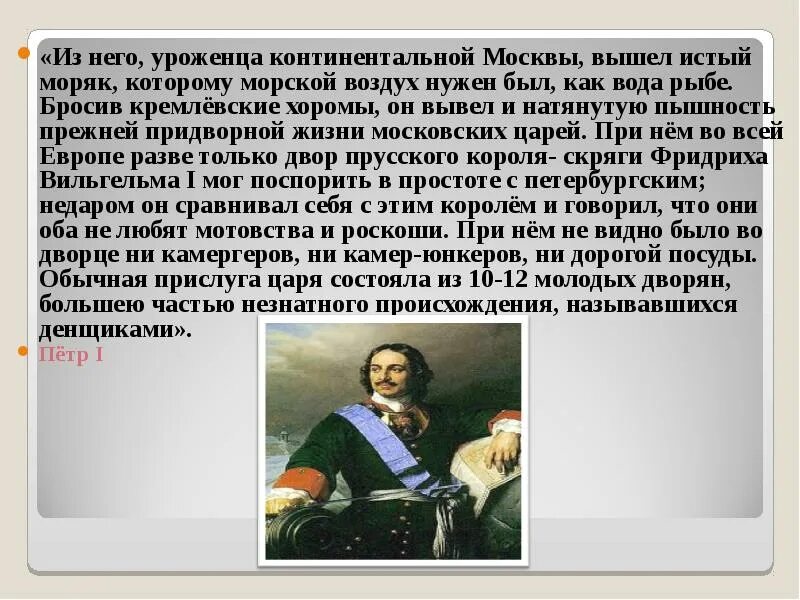 «Из него, уроженца континентальной Москвы, вышел истый моряк, которому морской воздух нужен был, как вода рыбе. Бросив кремлёвские хоромы, он вывел и натянутую пышность прежней придворной жизни московских царей. При нём во всей Европе разве только двор прусского короля- скряги Фридриха Вильгельма I мог поспорить в простоте с петербургским; недаром он сравнивал себя с этим королём и говорил, что они оба не любят мотовства и роскоши. При нём не видно было во дворце ни камергеров, ни камер-юнкеров, ни дорогой посуды. Обычная прислуга царя состояла из 10-12 молодых дворян, большею частью незнатного происхождения, называвшихся денщиками».

Пётр I